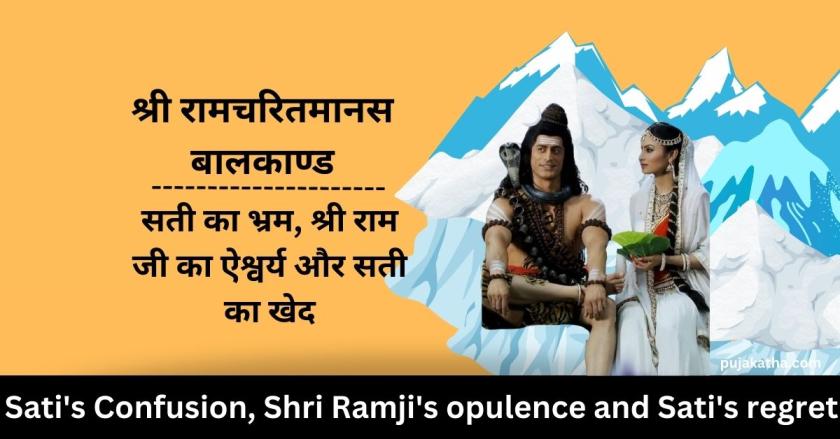 श्री रामचरितमानस
बालकाण्ड
---------------------
सती का भ्रम, श्री राम जी का ऐश्वर्य और सती का खेद

pujakatha.com

Sati's Confusion, Shri Ramji's opulence and Sati's regret